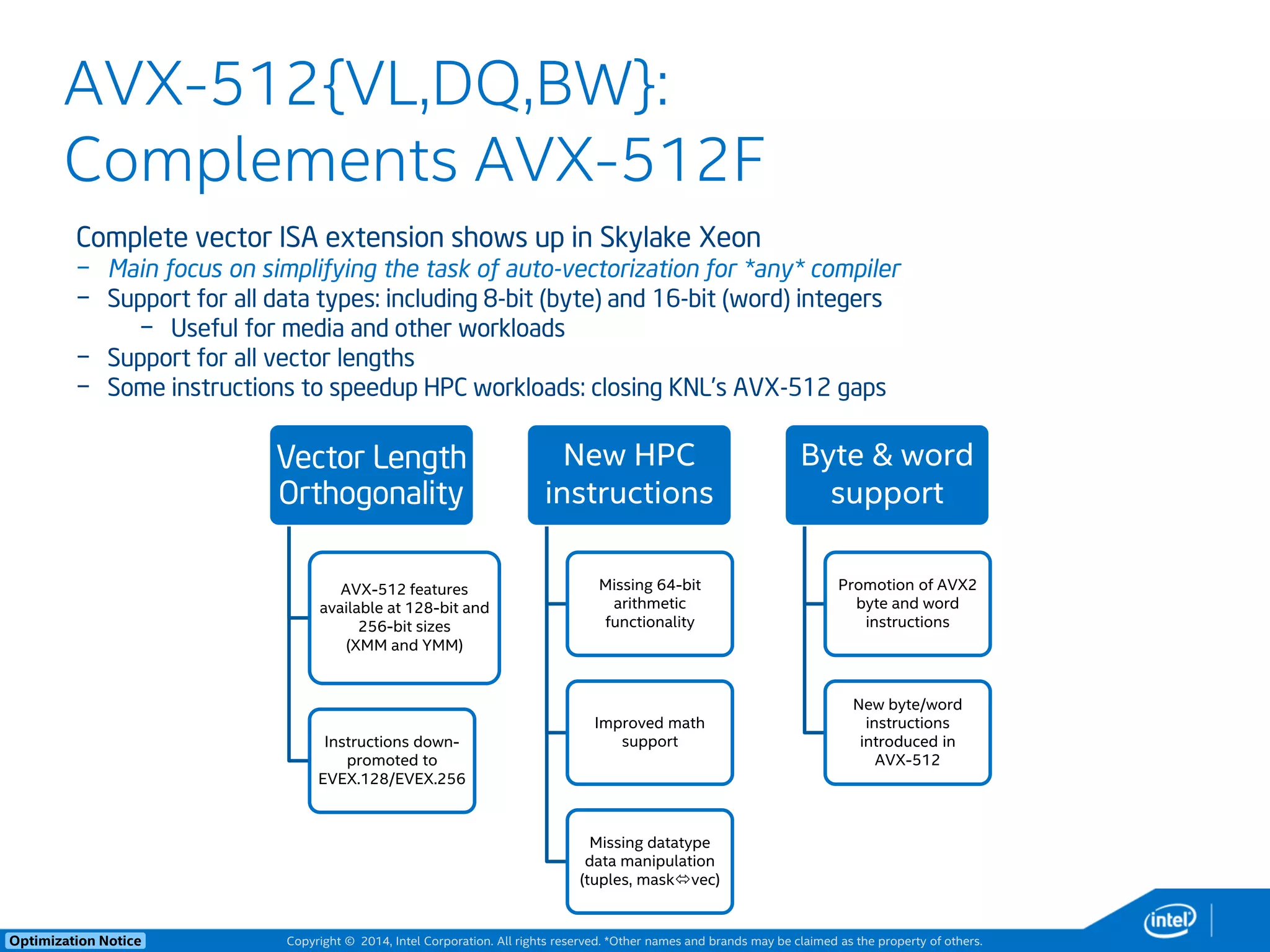 AVX-512{VL,DQ,BW}: Complements AVX-512F

Complete vector ISA extension shows up in Skylake Xeon
– Main focus on simplifying the task of auto-vectorization for *any* compiler
– Support for all data types: including 8-bit (byte) and 16-bit (word) integers
– Useful for media and other workloads
– Support for all vector lengths
– Some instructions to speedup HPC workloads: closing KNL's AVX-512 gaps

Vector Length Orthogonality

AVX-512 features available at 128-bit and 256-bit sizes (XMM and YMM)

Instructions down-promoted to EVEX.128/EVEX.256

New HPC instructions

Missing 64-bit arithmetic functionality

Improved math support

Missing datatype data manipulation (tuples, mask⇔vec)

Byte & word support

Promotion of AVX2 byte and word instructions

New byte/word instructions introduced in AVX-512

Optimization Notice

Copyright © 2014, Intel Corporation. All rights reserved. *Other names and brands may be claimed as the property of others.

intel